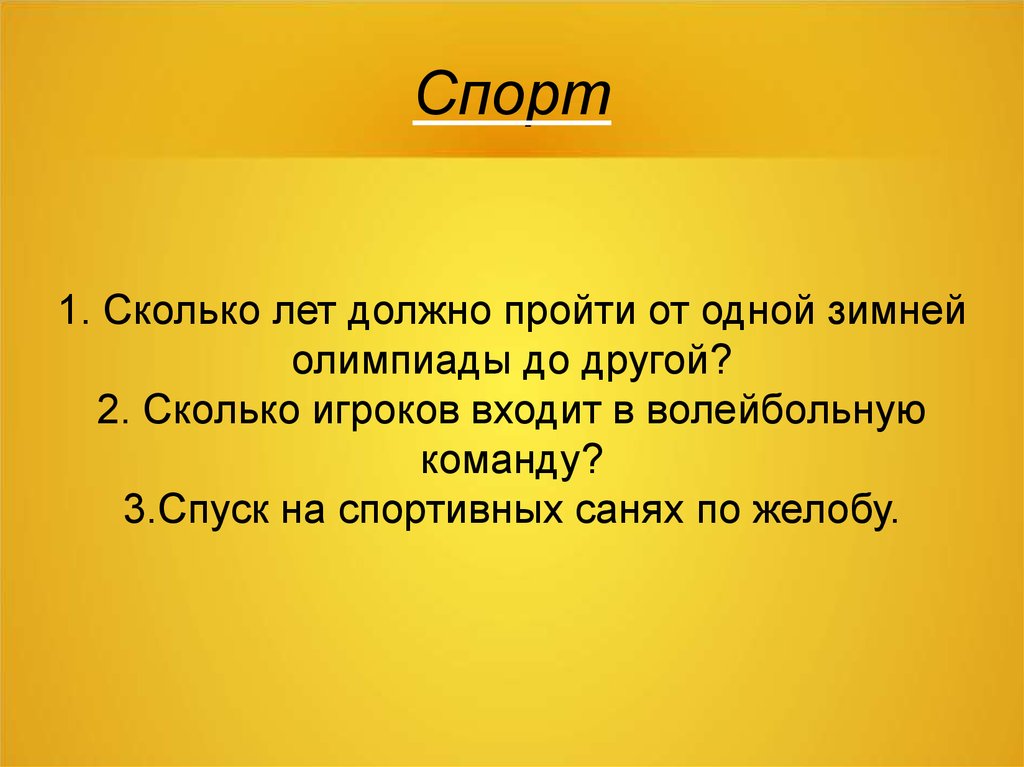 Спорт

1. Сколько лет должно пройти от одной зимней олимпиады до другой?
2. Сколько игроков входит в волейбольную команду?
3.Спуск на спортивных санях по желобу.